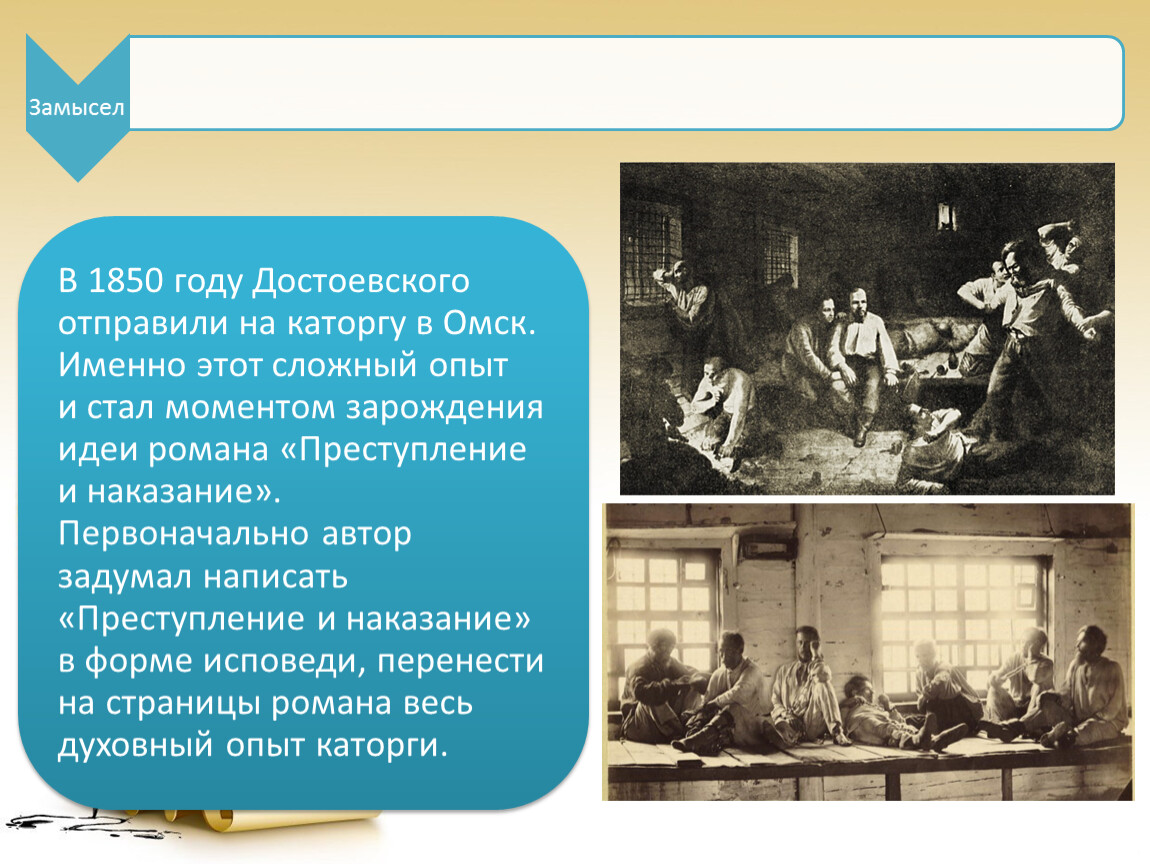 Замысел

В 1850 году Достоевского отправили на каторгу в Омск. Именно этот сложный опыт и стал моментом зарождения идеи романа «Преступление и наказание». Первоначально автор задумал написать «Преступление и наказание» в форме исповеди, перенести на страницы романа весь духовный опыт каторги.